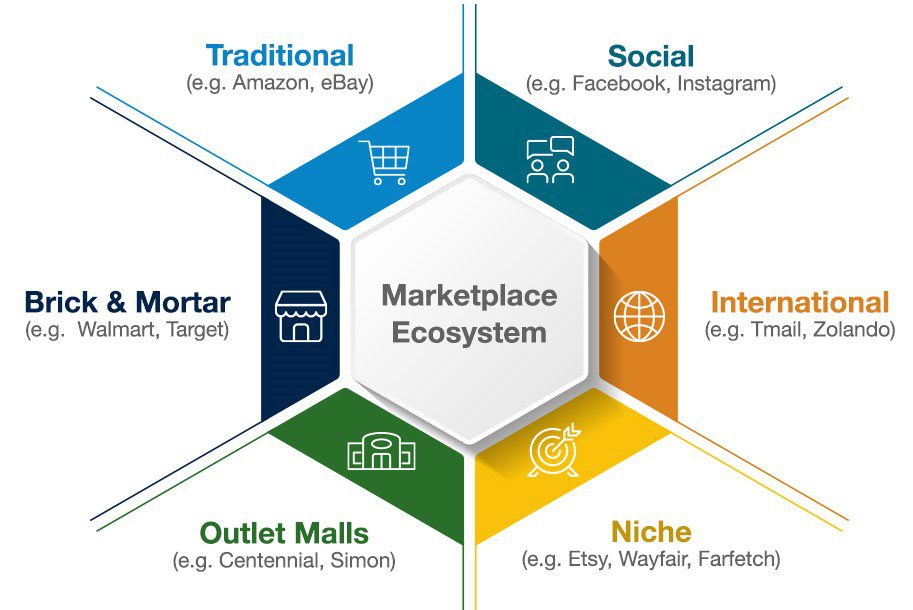 Traditional
(e.g. Amazon, eBay)

Social
(e.g. Facebook, Instagram)

Brick & Mortar
(e.g. Walmart, Target)

Marketplace Ecosystem

International
(e.g. Tmail, Zolando)

Outlet Malls
(e.g. Centennial, Simon)

Niche
(e.g. Etsy, Wayfair, Farfetch)